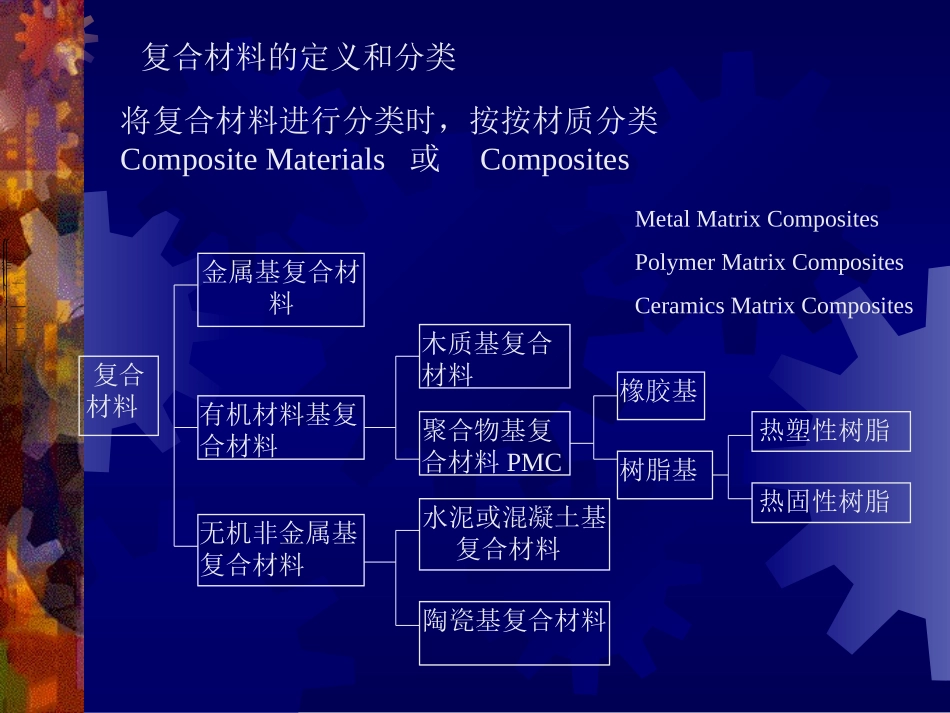 复合材料的定义和分类

将复合材料进行分类时，按按材质分类
Composite Materials 或 Composites

Metal Matrix Composites

Polymer Matrix Composites

Ceramics Matrix Composites

复合材料

金属基复合材料

有机材料基复合材料

无机非金属基复合材料

木质基复合材料

聚合物基复合材料 PMC

水泥或混凝土基复合材料

陶瓷基复合材料

橡胶基

树脂基

热塑性树脂

热固性树脂